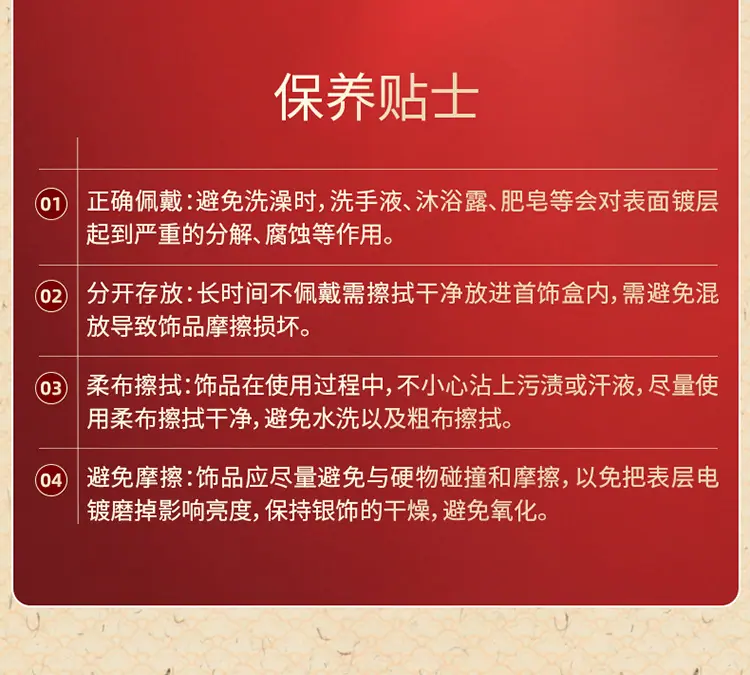 保养贴士

01 正确佩戴：避免洗澡时，洗手液、沐浴露、肥皂等会对表面镀层起到严重的分解、腐蚀等作用。

02 分开存放：长时间不佩戴需擦拭干净放进首饰盒内，需避免混放导致饰品摩擦损坏。

03 柔布擦拭：饰品在使用过程中，不小心沾上污渍或汗液，尽量使用柔布擦拭干净，避免水洗以及粗布擦拭。

04 避免摩擦：饰品应尽量避免与硬物碰撞和摩擦，以免把表层电镀磨掉影响亮度，保持银饰的干燥，避免氧化。